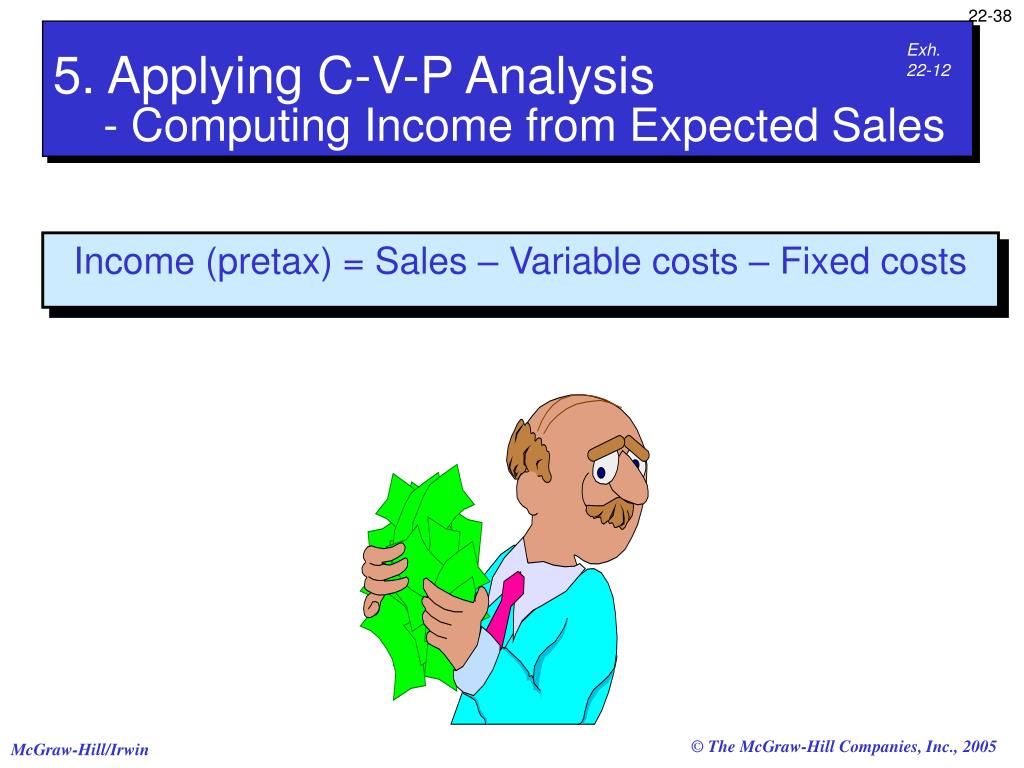 22-38

5. Applying C-V-P Analysis
- Computing Income from Expected Sales

Exh. 22-12

Income (pretax) = Sales – Variable costs – Fixed costs

McGraw-Hill/Irwin

© The McGraw-Hill Companies, Inc., 2005